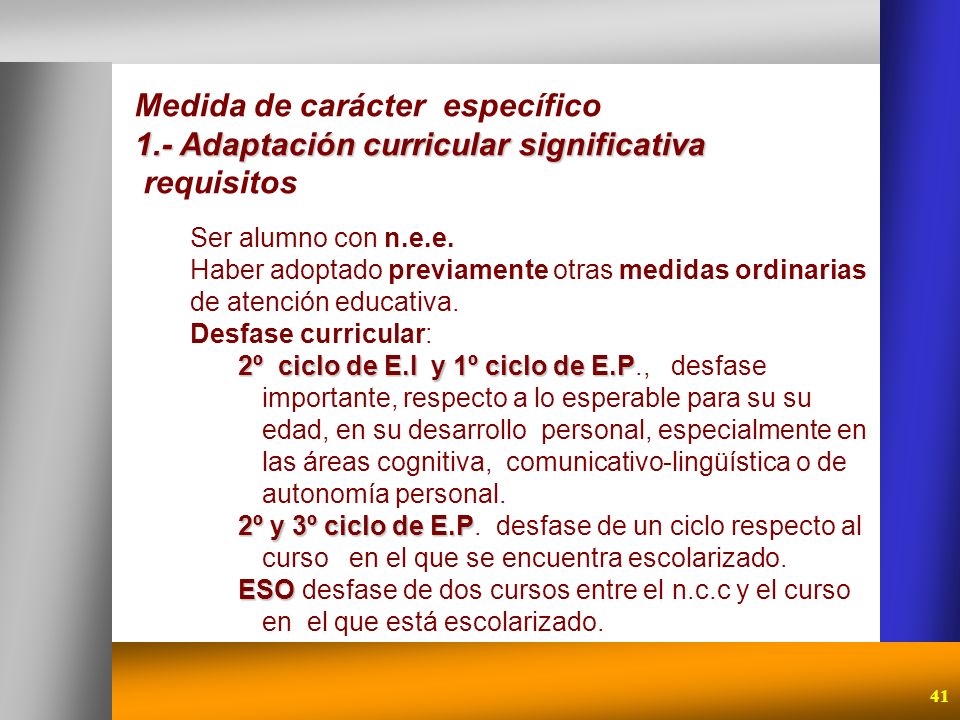 Medida de carácter específico
1.- Adaptación curricular significativa
requisitos

Ser alumno con n.e.e.
Haber adoptado previamente otras medidas ordinarias de atención educativa.
Desfase curricular:
2º ciclo de E.I y 1º ciclo de E.P., desfase importante, respecto a lo esperable para su su edad, en su desarrollo personal, especialmente en las áreas cognitiva, comunicativo-lingüística o de autonomía personal.
2º y 3º ciclo de E.P. desfase de un ciclo respecto al curso en el que se encuentra escolarizado.
ESO desfase de dos cursos entre el n.c.c y el curso en el que está escolarizado.

41